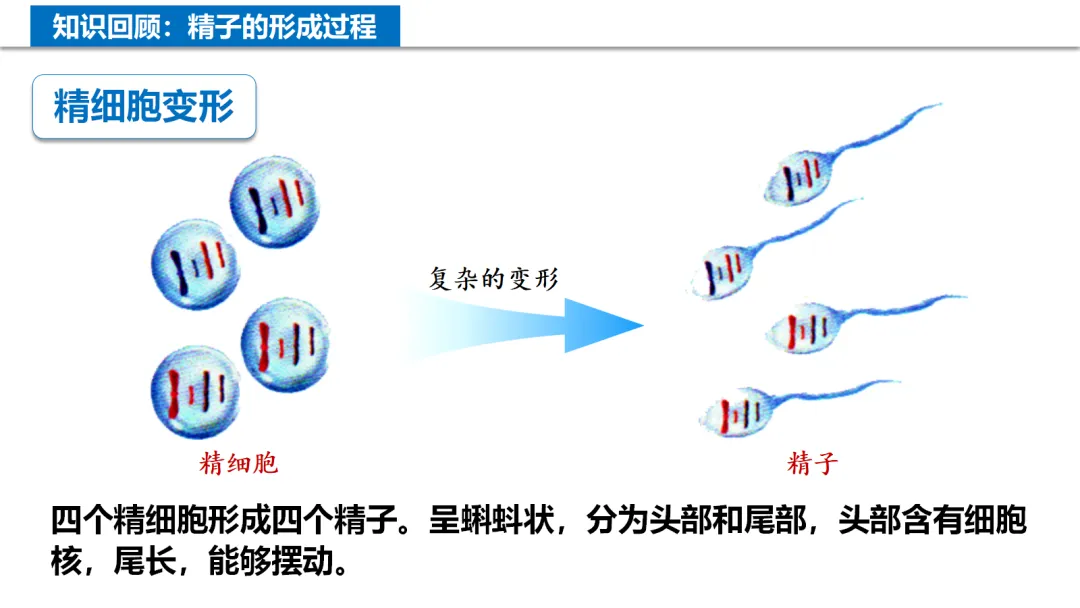 知识回顾：精子的形成过程

精细胞变形

复杂的变形

精细胞

精子

四个精细胞形成四个精子。呈蝌蚪状，分为头部和尾部，头部含有细胞核，尾长，能够摆动。